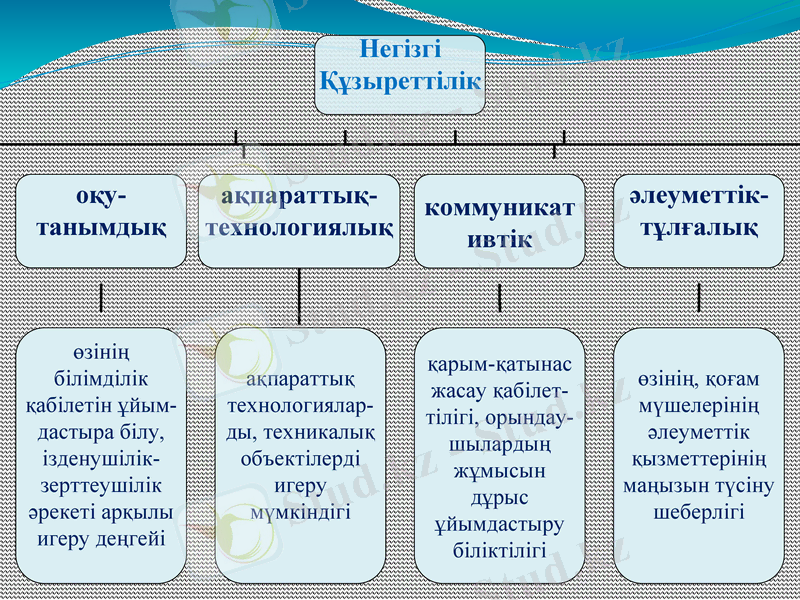 Негізгі Құзыреттілік

оқу-танымдық

ақпараттық-технологиялық

коммуникативтік

әлеуметтік-тұлғалық

өзінің білімділік қабілетін ұйымдастыра білу, ізденушілік-зерттеушілік әрекеті арқылы игеру деңгейі

ақпараттық технологияларды, техникалық объектілерді игеру мүмкіндігі

қарым-қатынас жасау қабілеттілігі, орындаушылардың жұмысын дұрыс ұйымдастыру біліктілігі

өзінің, қоғам мүшелерінің әлеуметтік қызметтерінің маңызын түсіну шеберлігі

Stud.kz